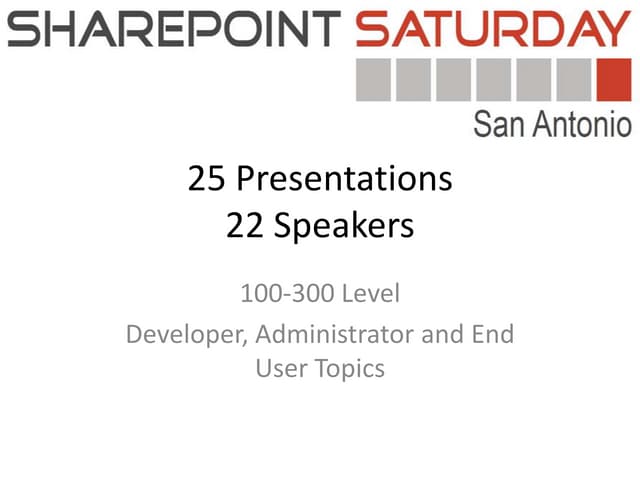 SHAREPOINT SATURDAY
San Antonio

25 Presentations
22 Speakers

100-300 Level

Developer, Administrator and End User Topics